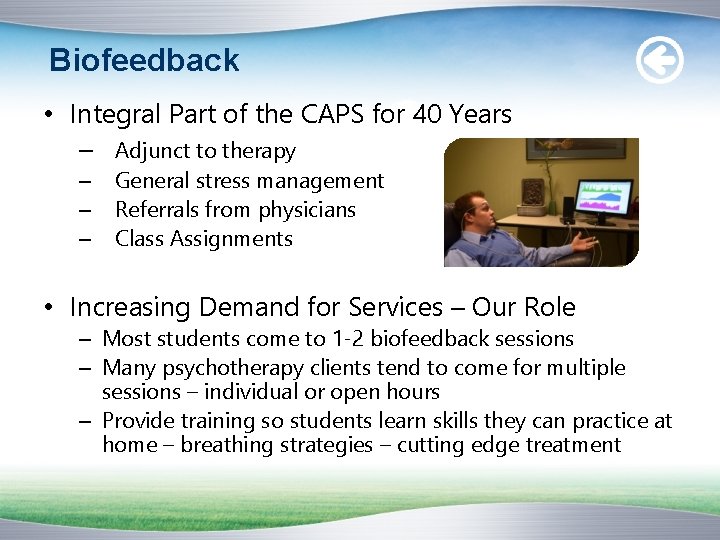 Biofeedback

• Integral Part of the CAPS for 40 Years
– Adjunct to therapy
– General stress management
– Referrals from physicians
– Class Assignments

• Increasing Demand for Services – Our Role
– Most students come to 1-2 biofeedback sessions
– Many psychotherapy clients tend to come for multiple sessions – individual or open hours
– Provide training so students learn skills they can practice at home – breathing strategies – cutting edge treatment